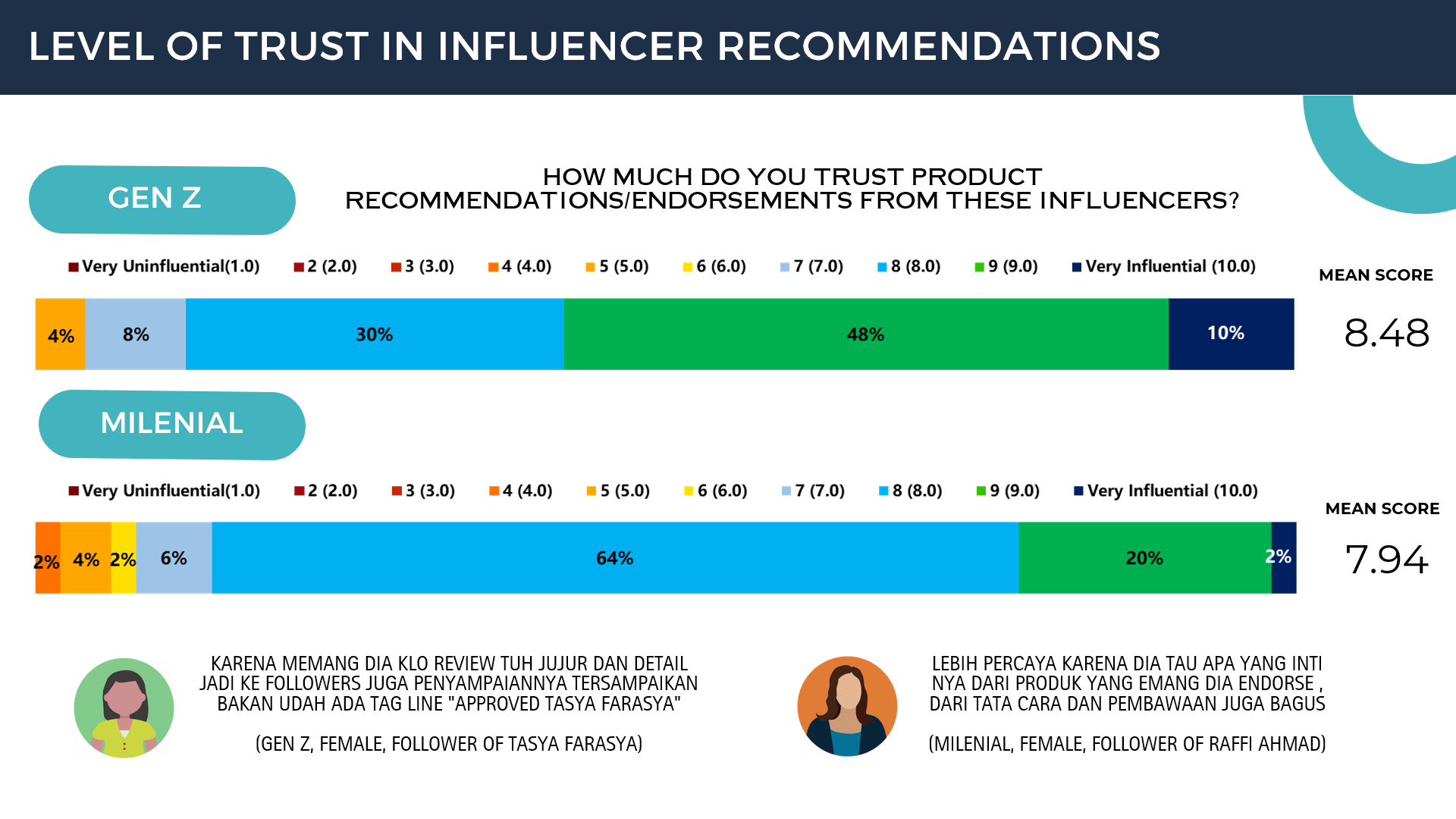 LEVEL OF TRUST IN INFLUENCER RECOMMENDATIONS

GEN Z

HOW MUCH DO YOU TRUST PRODUCT RECOMMENDATIONS/ENDORSEMENTS FROM THESE INFLUENCERS?

Very Uninfluential(1.0) 2 (2.0) 3 (3.0) 4 (4.0) 5 (5.0) 6 (6.0) 7 (7.0) 8 (8.0) 9 (9.0) Very Influential (10.0)

MEAN SCORE

4% 8% 30% 48% 10%

8.48

MILENIAL

Very Uninfluential(1.0) 2 (2.0) 3 (3.0) 4 (4.0) 5 (5.0) 6 (6.0) 7 (7.0) 8 (8.0) 9 (9.0) Very Influential (10.0)

MEAN SCORE

2% 4% 2% 6% 64% 20% 2%

7.94

KARENA MEMANG DIA KLO REVIEW TUH JUJUR DAN DETAIL JADI KE FOLLOWERS JUGA PENYAMPAIANNYA TERSAMPAIKAN BAKAN UDAH ADA TAG LINE "APPROVED TASYA FARASYA"

(GEN Z, FEMALE, FOLLOWER OF TASYA FARASYA)

LEBIH PERCAYA KARENA DIA TAU APA YANG INTI NYA DARI PRODUK YANG EMANG DIA ENDORSE , DARI TATA CARA DAN PEMBAWAAN JUGA BAGUS

(MILENIAL, FEMALE, FOLLOWER OF RAFFI AHMAD)